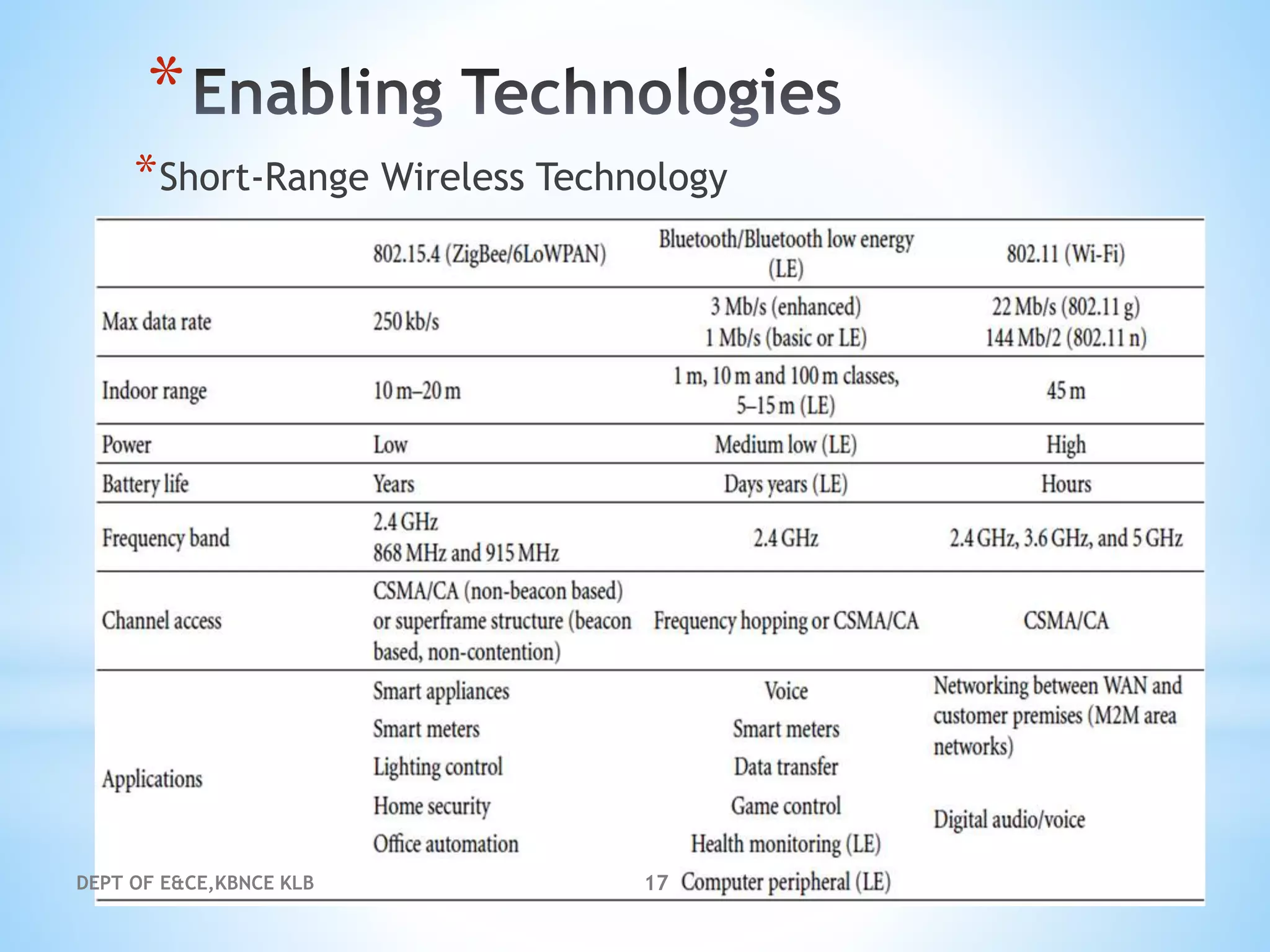 *Enabling Technologies

*Short-Range Wireless Technology

| | 802.15.4 (ZigBee/6LoWPAN) | Bluetooth/Bluetooth low energy (LE) | 802.11 (Wi-Fi) |
|---|---|---|---|
| Max data rate | 250 kb/s | 3 Mb/s (enhanced) 1 Mb/s (basic or LE) | 22 Mb/s (802.11 g) 144 Mb/2 (802.11 n) |
| Indoor range | 10 m–20 m | 1 m, 10 m and 100 m classes, 5–15 m (LE) | 45 m |
| Power | Low | Medium low (LE) | High |
| Battery life | Years | Days years (LE) | Hours |
| Frequency band | 2.4 GHz 868 MHz and 915 MHz | 2.4 GHz | 2.4 GHz, 3.6 GHz, and 5 GHz |
| Channel access | CSMA/CA (non-beacon based) or superframe structure (beacon based, non-contention) | Frequency hopping or CSMA/CA | CSMA/CA |
| Applications | Smart appliances Smart meters Lighting control Home security Office automation | Voice Smart meters Data transfer Game control Health monitoring (LE) Computer peripheral (LE) | Networking between WAN and customer premises (M2M area networks) Digital audio/voice |

DEPT OF E&CE,KBNCE KLB 17